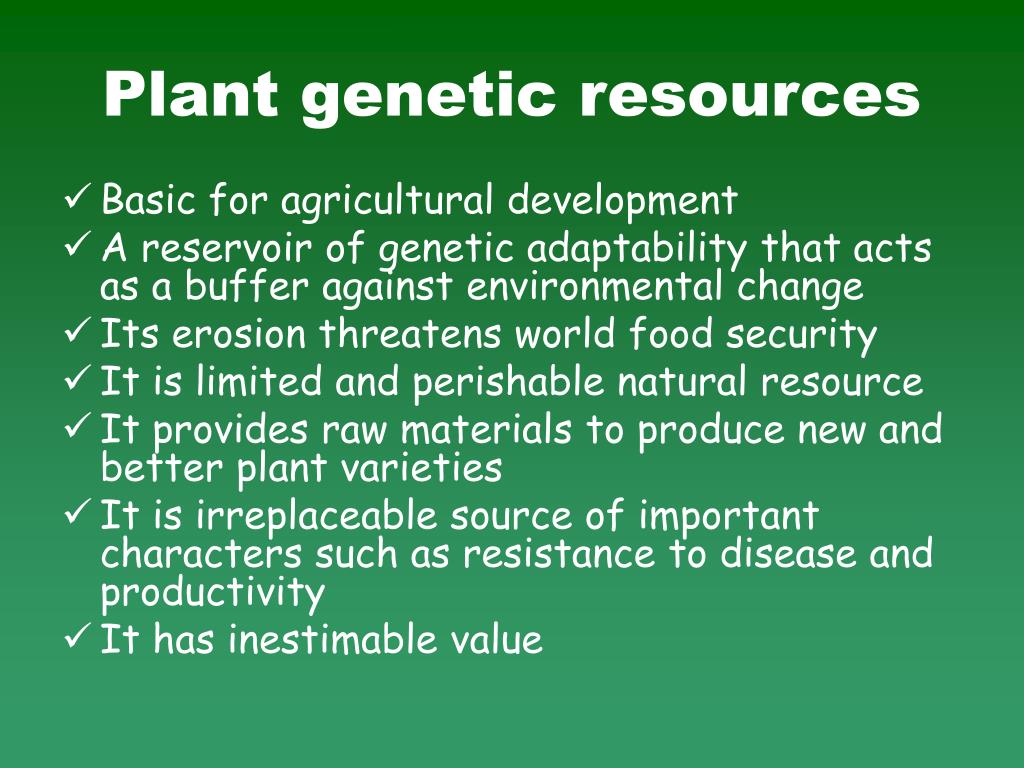 Plant genetic resources

✓ Basic for agricultural development
✓ A reservoir of genetic adaptability that acts as a buffer against environmental change
✓ Its erosion threatens world food security
✓ It is limited and perishable natural resource
✓ It provides raw materials to produce new and better plant varieties
✓ It is irreplaceable source of important characters such as resistance to disease and productivity
✓ It has inestimable value